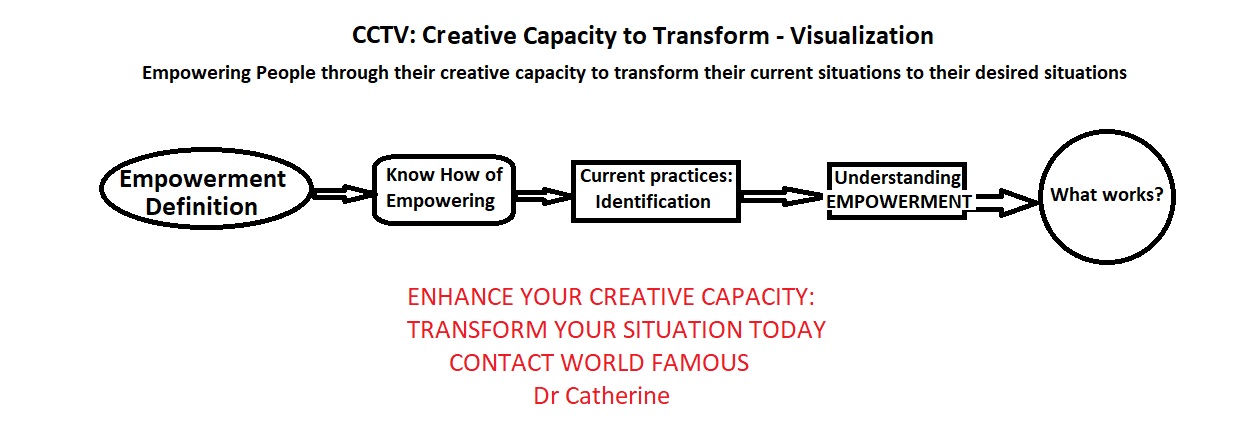 CCTV: Creative Capacity to Transform - Visualization

Empowering People through their creative capacity to transform their current situations to their desired situations

Empowerment Definition

Know How of Empowering

Current practices: Identification

Understanding EMPOWERMENT

What works?

ENHANCE YOUR CREATIVE CAPACITY:
TRANSFORM YOUR SITUATION TODAY
CONTACT WORLD FAMOUS
Dr Catherine